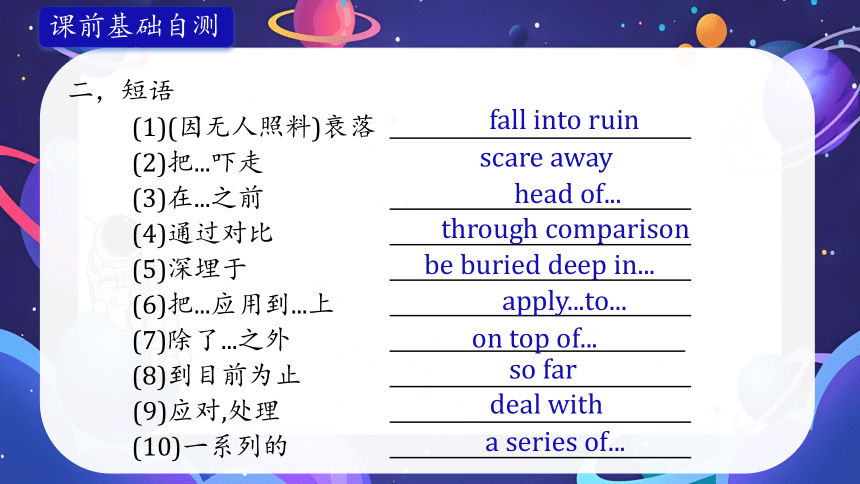 课前基础自测

二，短语

(1)(因无人照料)衰落 fall into ruin
(2)把…吓走 scare away
(3)在…之前 head of...
(4)通过对比 through comparison
(5)深埋于 be buried deep in...
(6)把…应用到…上 apply...to...
(7)除了…之外 on top of...
(8)到目前为止 so far
(9)应对,处理 deal with
(10)一系列的 a series of...